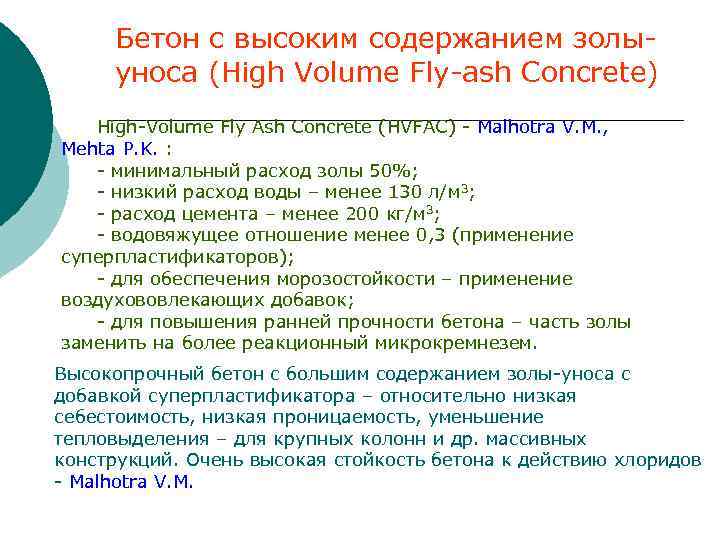 Бетон с высоким содержанием золы-уноса (High Volume Fly-ash Concrete)

High-Volume Fly Ash Concrete (HVFAC) - Malhotra V.M., Mehta P.K. :

- минимальный расход золы 50%;
- низкий расход воды – менее 130 л/м$^3$;
- расход цемента – менее 200 кг/м$^3$;
- водовяжущее отношение менее 0,3 (применение суперпластификаторов);
- для обеспечения морозостойкости – применение воздухововлекающих добавок;
- для повышения ранней прочности бетона – часть золы заменить на более реакционный микрокремнезем.

Высокопрочный бетон с большим содержанием золы-уноса с добавкой суперпластификатора – относительно низкая себестоимость, низкая проницаемость, уменьшение тепловыделения – для крупных колонн и др. массивных конструкций. Очень высокая стойкость бетона к действию хлоридов - Malhotra V.M.